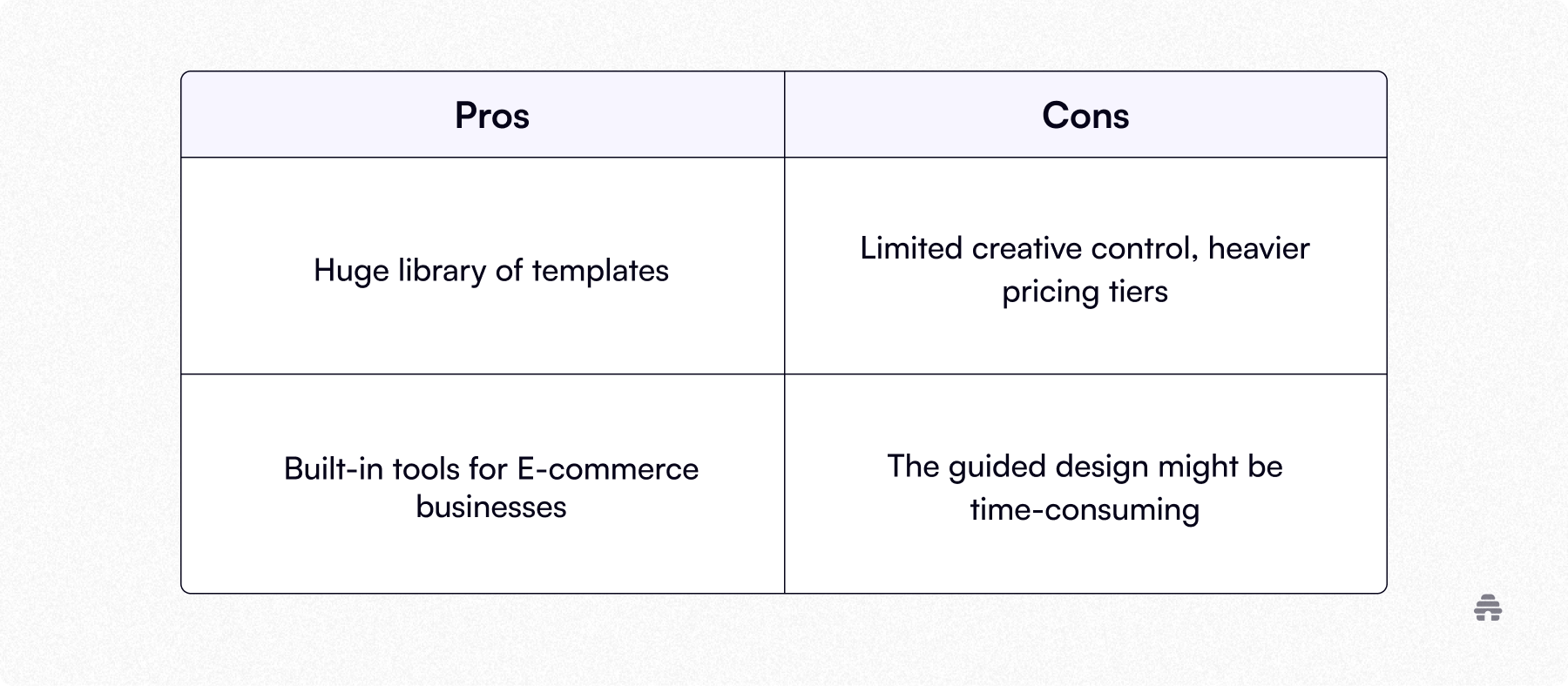 | Pros | Cons |
|---|---|
| Huge library of templates | Limited creative control, heavier pricing tiers |
| Built-in tools for E-commerce businesses | The guided design might be time-consuming |